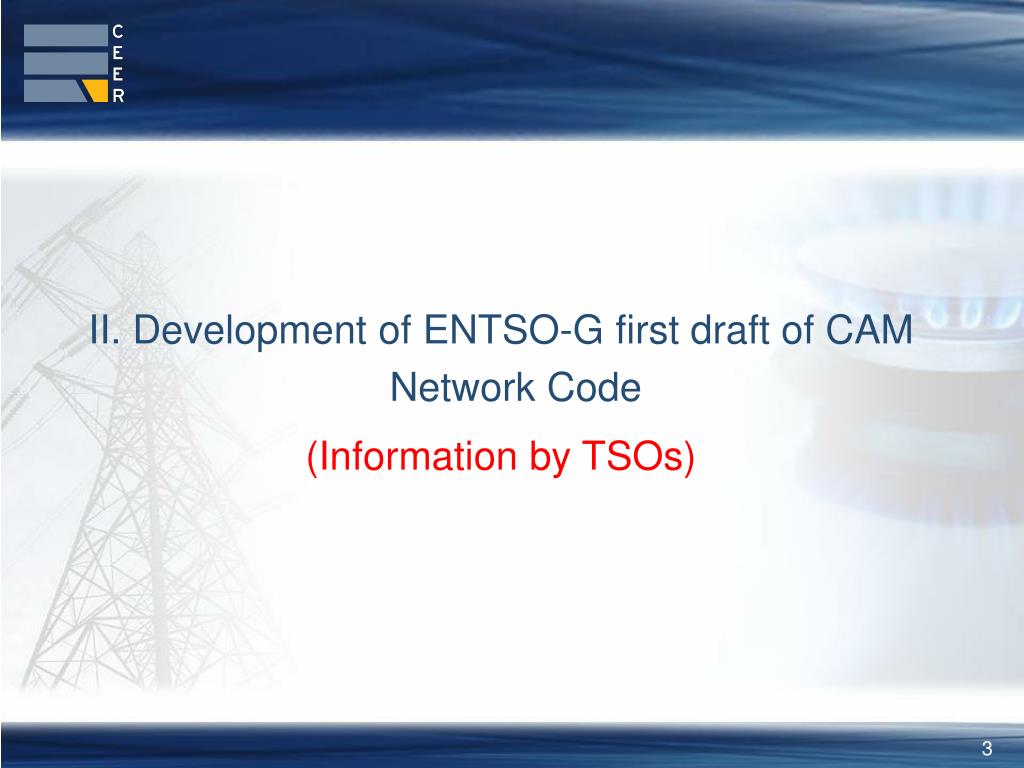 C
E
E
R

II. Development of ENTSO-G first draft of CAM Network Code

(Information by TSOs)

3